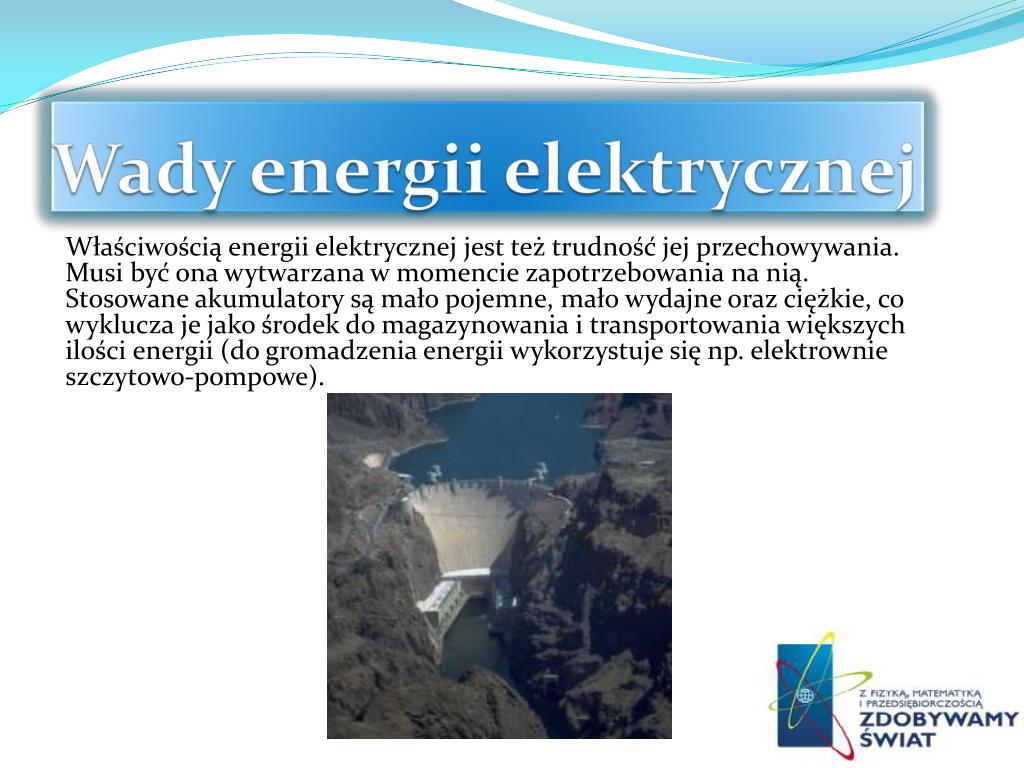 Wady energii elektrycznej

Właściwością energii elektrycznej jest też trudność jej przechowywania. Musi być ona wytwarzana w momencie zapotrzebowania na nią. Stosowane akumulatory są mało pojemne, mało wydajne oraz ciężkie, co wyklucza je jako środek do magazynowania i transportowania większych ilości energii (do gromadzenia energii wykorzystuje się np. elektrownie szczytowo-pompowe).

Z FIZYKĄ, MATEMATYKĄ I PRZEDSIĘBIORCZOŚCIĄ
ZDOBYWAMY ŚWIAT